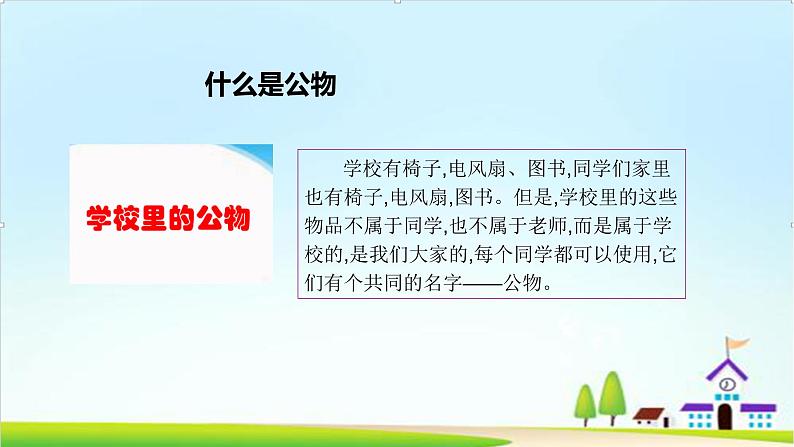 什么是公物

学校里的公物

学校有椅子,电风扇、图书,同学们家里也有椅子,电风扇,图书。但是,学校里的这些物品不属于同学,也不属于老师,而是属于学校的,是我们大家的,每个同学都可以使用,它们有个共同的名字——公物。